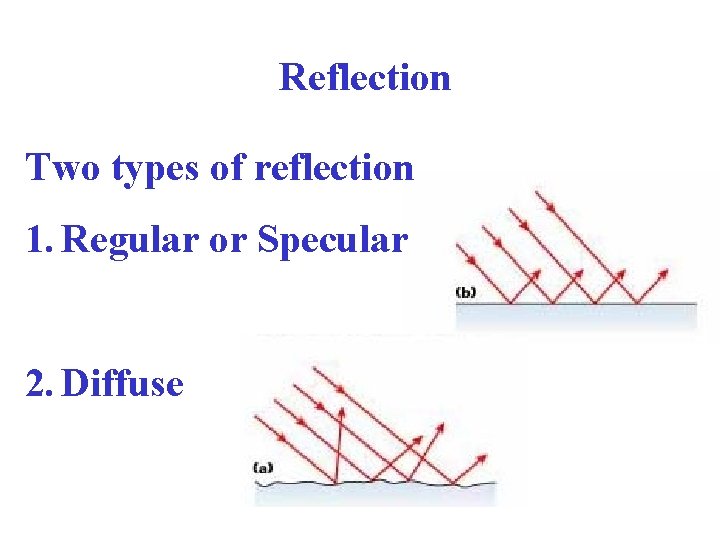 Reflection

Two types of reflection

1. Regular or Specular

(b)

2. Diffuse

(a)